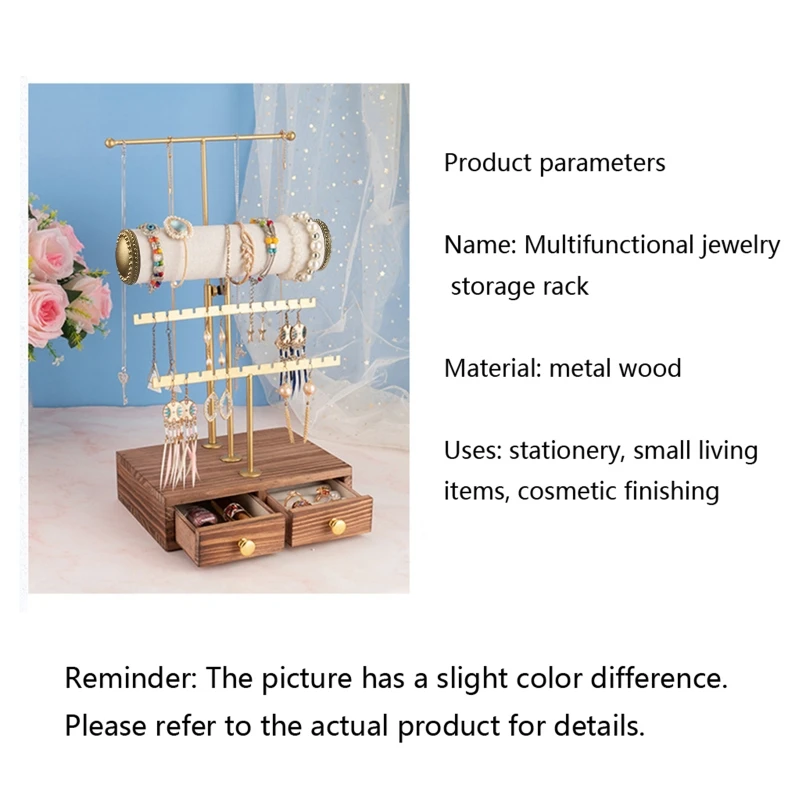 Product parameters

Name: Multifunctional jewelry storage rack

Material: metal wood

Uses: stationery, small living items, cosmetic finishing

Reminder: The picture has a slight color difference. Please refer to the actual product for details.